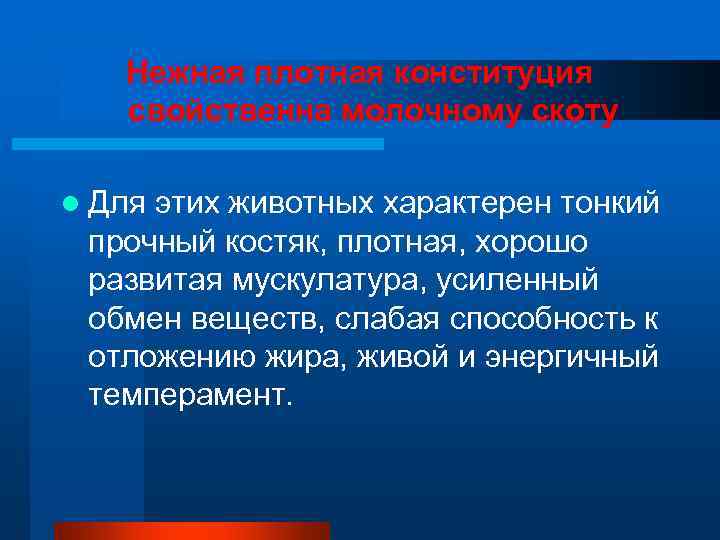 Нежная плотная конституция свойственна молочному скоту

Для этих животных характерен тонкий прочный костяк, плотная, хорошо развитая мускулатура, усиленный обмен веществ, слабая способность к отложению жира, живой и энергичный темперамент.